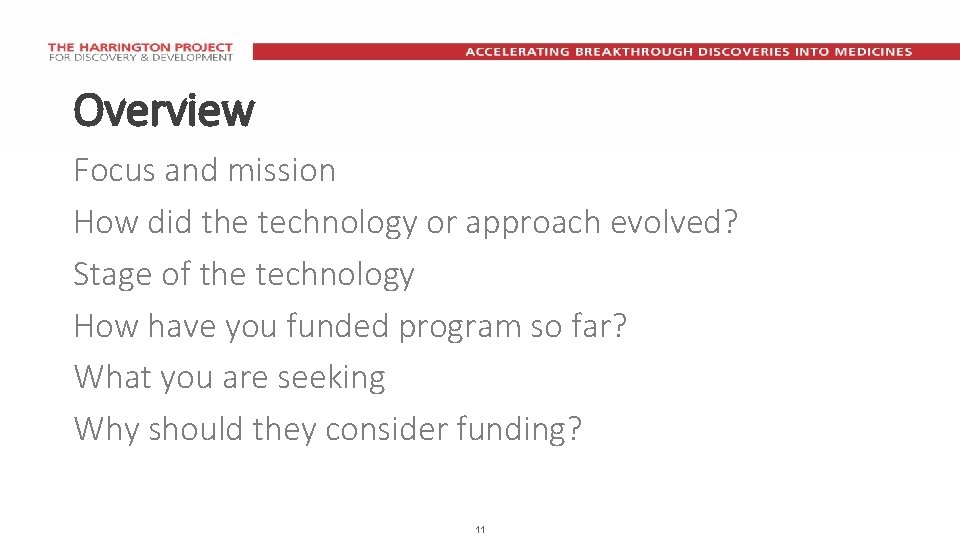 THE HARRINGTON PROJECT
FOR DISCOVERY & DEVELOPMENT

ACCELERATING BREAKTHROUGH DISCOVERIES INTO MEDICINES

Overview

Focus and mission

How did the technology or approach evolved?

Stage of the technology

How have you funded program so far?

What you are seeking

Why should they consider funding?

11